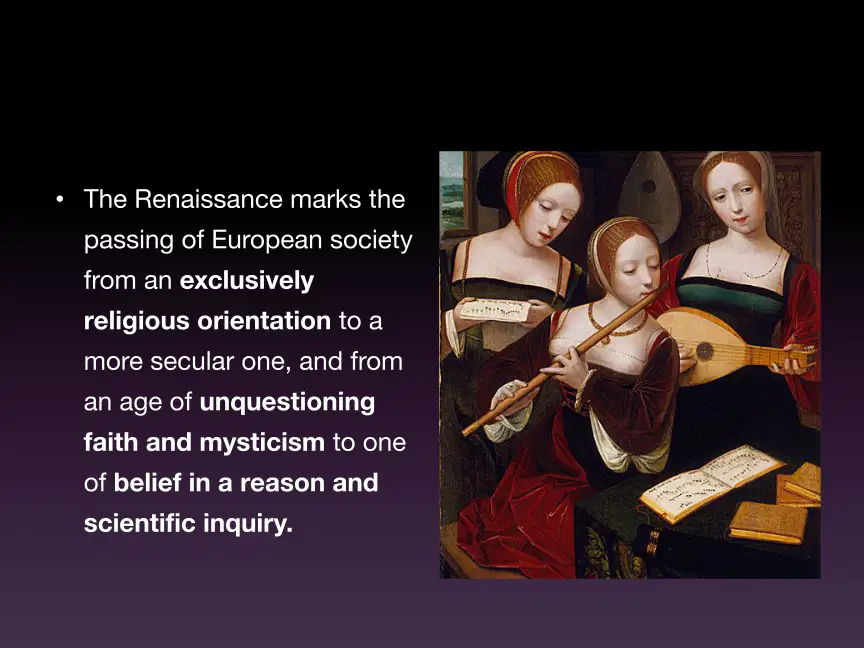 • The Renaissance marks the passing of European society from an exclusively religious orientation to a more secular one, and from an age of unquestioning faith and mysticism to one of belief in a reason and scientific inquiry.